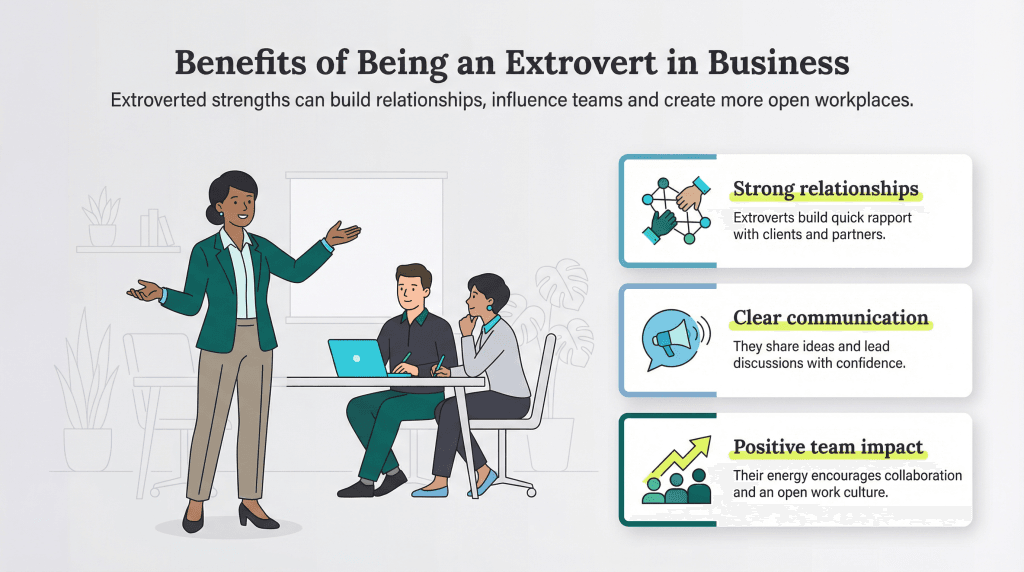 Benefits of Being an Extrovert in Business

Extroverted strengths can build relationships, influence teams and create more open workplaces.

Strong relationships

Extroverts build quick rapport with clients and partners.

Clear communication

They share ideas and lead discussions with confidence.

Positive team impact

Their energy encourages collaboration and an open work culture.